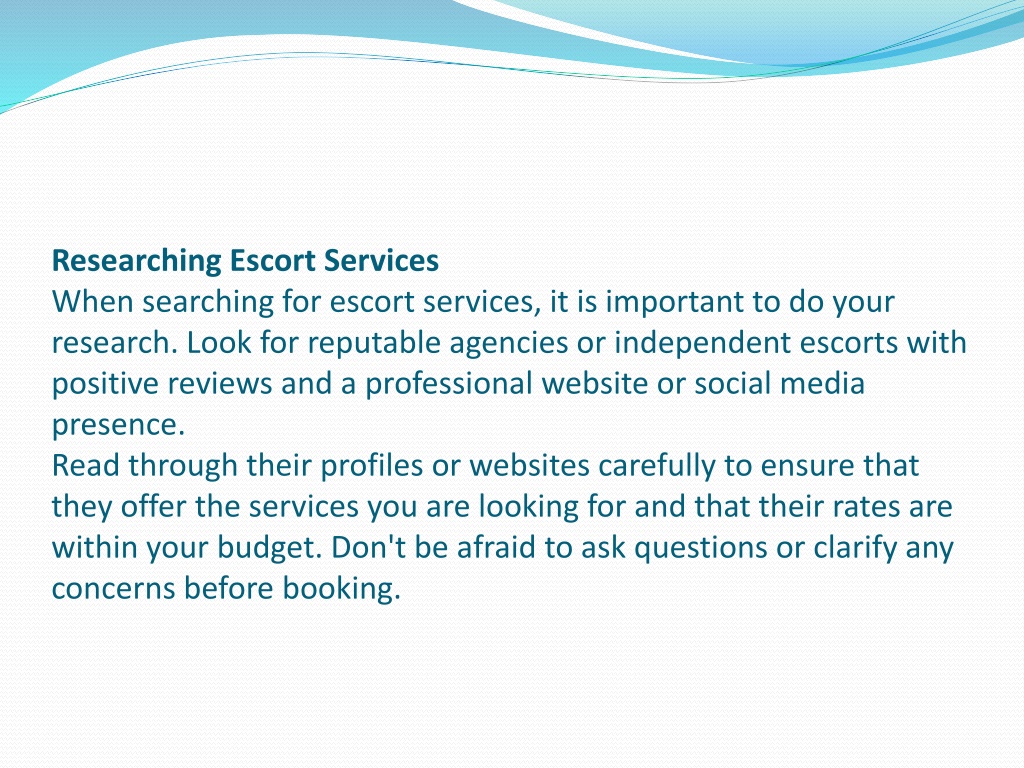 Researching Escort Services
When searching for escort services, it is important to do your research. Look for reputable agencies or independent escorts with positive reviews and a professional website or social media presence.
Read through their profiles or websites carefully to ensure that they offer the services you are looking for and that their rates are within your budget. Don't be afraid to ask questions or clarify any concerns before booking.